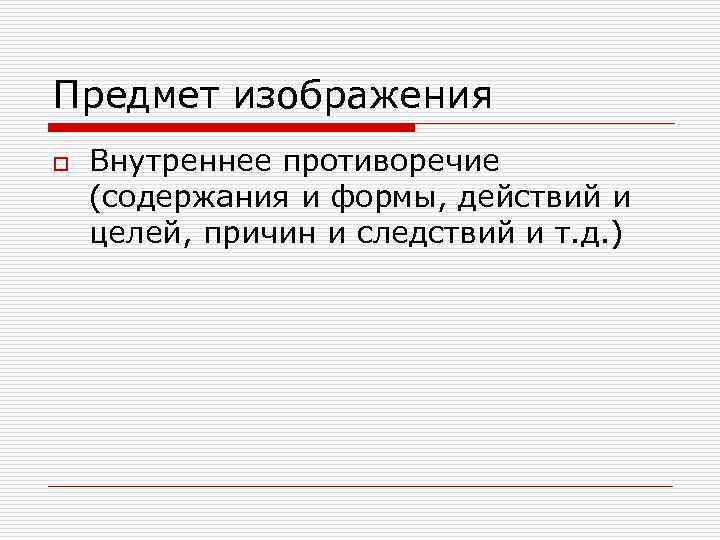 Предмет изображения

Внутреннее противоречие (содержания и формы, действий и целей, причин и следствий и т.д.)